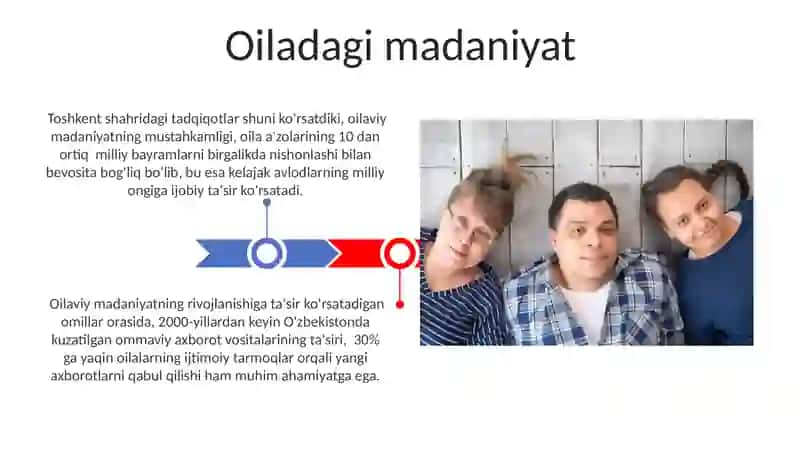 Oiladagi madaniyat

Toshkent shahridagi tadqiqotlar shuni ko'rsatdiki, oilaviy madaniyatning mustahkamligi, oila a'zolarining 10 dan ortiq milliy bayramlarni birgalikda nishonlashi bilan bevosita bog'liq bo'lib, bu esa kelajak avlodlarning milliy ongiga ijobiy ta'sir ko'rsatadi.

Oilaviy madaniyatning rivojlanishiga ta'sir ko'rsatadigan omillar orasida, 2000-yillardan keyin O'zbekistonda kuzatilgan ommaviy axborot vositalarining ta'siri, 30% ga yaqin oilalarning ijtimoiy tarmoqlar orqali yangi axborotlarni qabul qilishi ham muhim ahamiyatga ega.